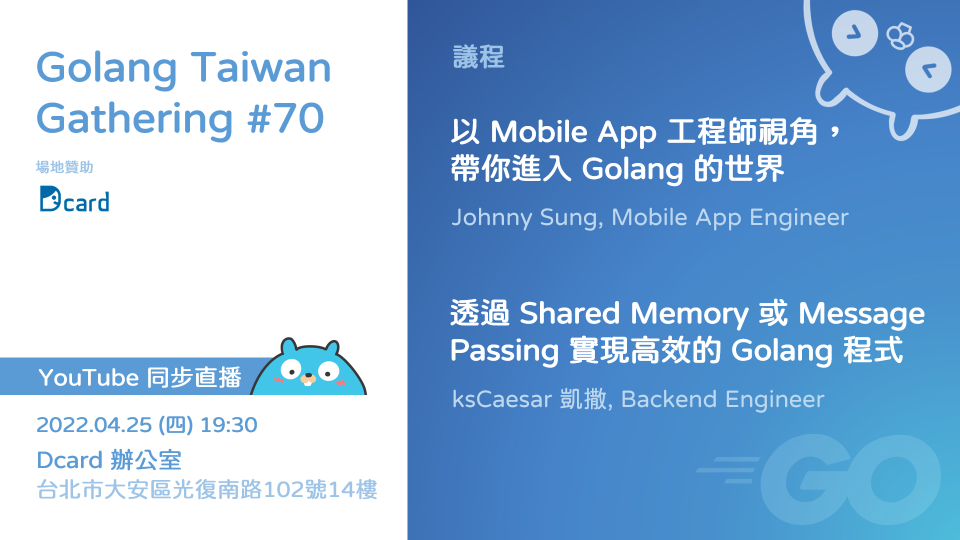 Golang Taiwan Gathering #70

場地贊助

Dcard

YouTube 同步直播

2022.04.25 (四) 19:30

Dcard 辦公室

台北市大安區光復南路102號14樓

議程

以 Mobile App 工程師視角，帶你進入 Golang 的世界

Johnny Sung, Mobile App Engineer

透過 Shared Memory 或 Message Passing 實現高效的 Golang 程式

ksCaesar 凱撒, Backend Engineer

GO